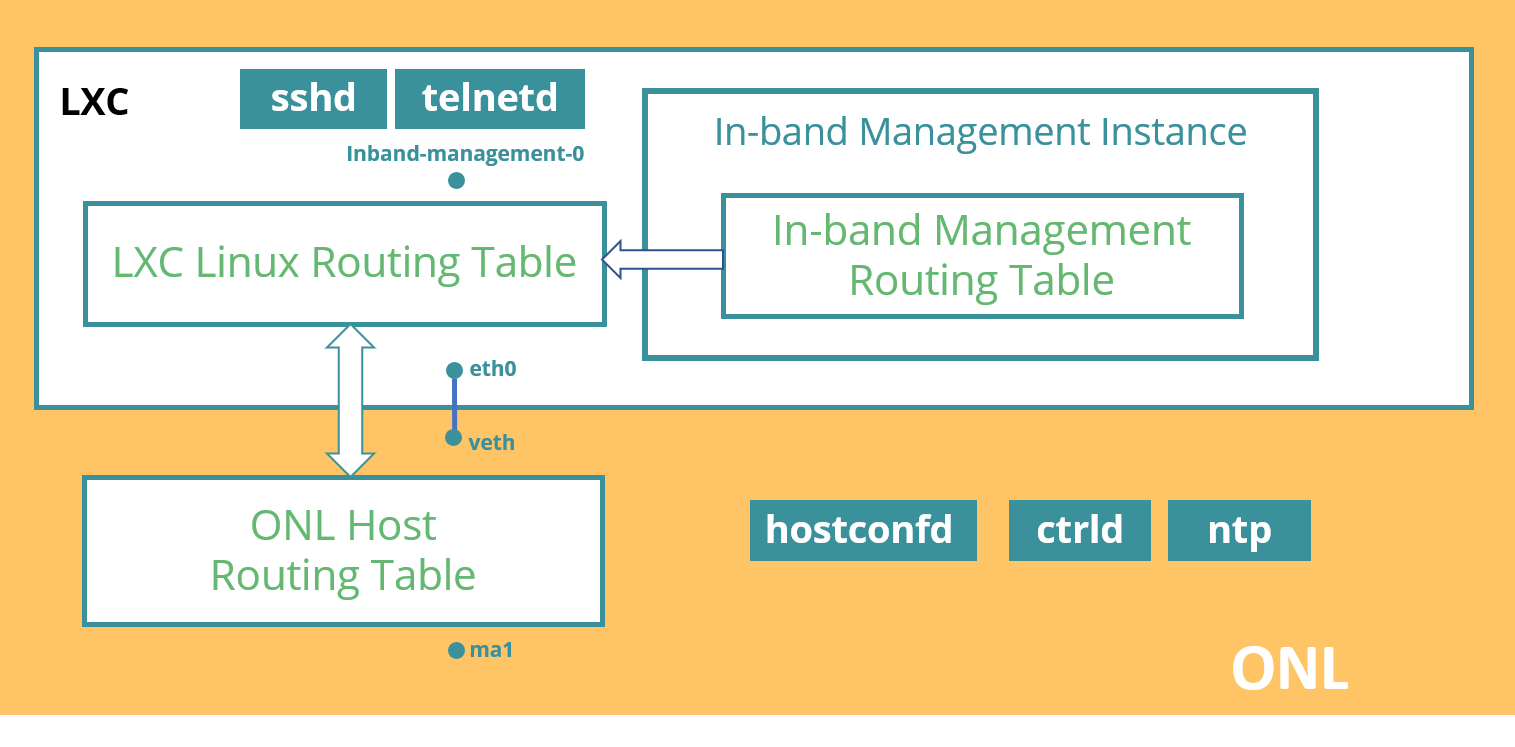 LXC

sshd

telnetd

Inband-management-0

In-band Management Instance

LXC Linux Routing Table

In-band Management Routing Table

eth0

veth

ONL Host Routing Table

hostconfd

ctrld

ntp

ma1

ONL